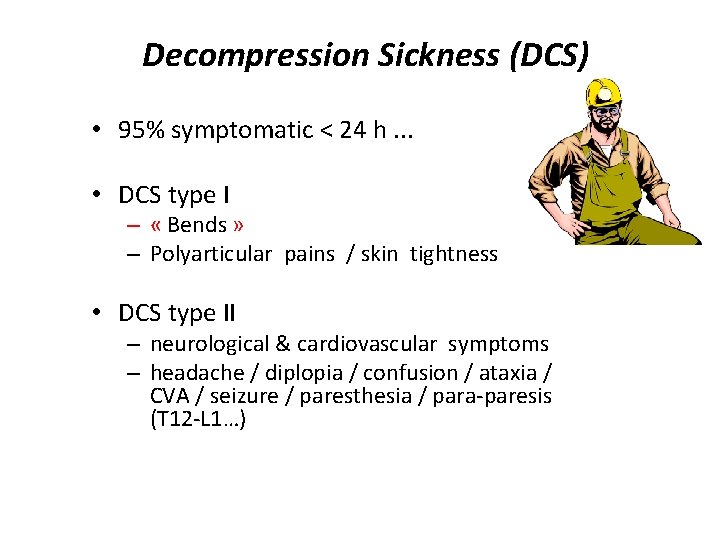 Decompression Sickness (DCS)

• 95% symptomatic < 24 h ...

• DCS type I
– « Bends »
– Polyarticular pains / skin tightness

• DCS type II
– neurological & cardiovascular symptoms
– headache / diplopia / confusion / ataxia / CVA / seizure / paresthesia / para-paresis (T12-L1…)